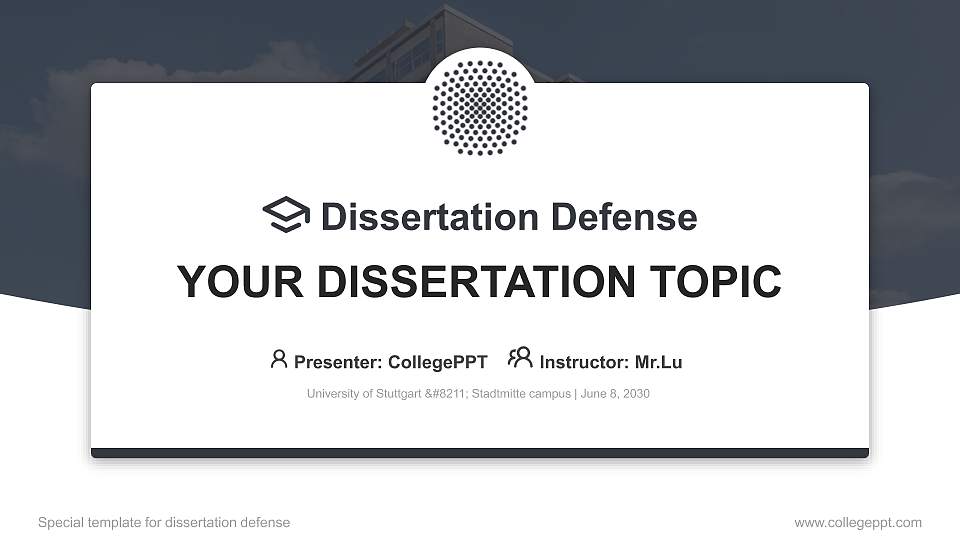 Dissertation Defense

YOUR DISSERTATION TOPIC

Presenter: CollegePPT Instructor: Mr.Lu

University of Stuttgart &#8211; Stadtmitte campus | June 8, 2030

Special template for dissertation defense

www.collegeppt.com